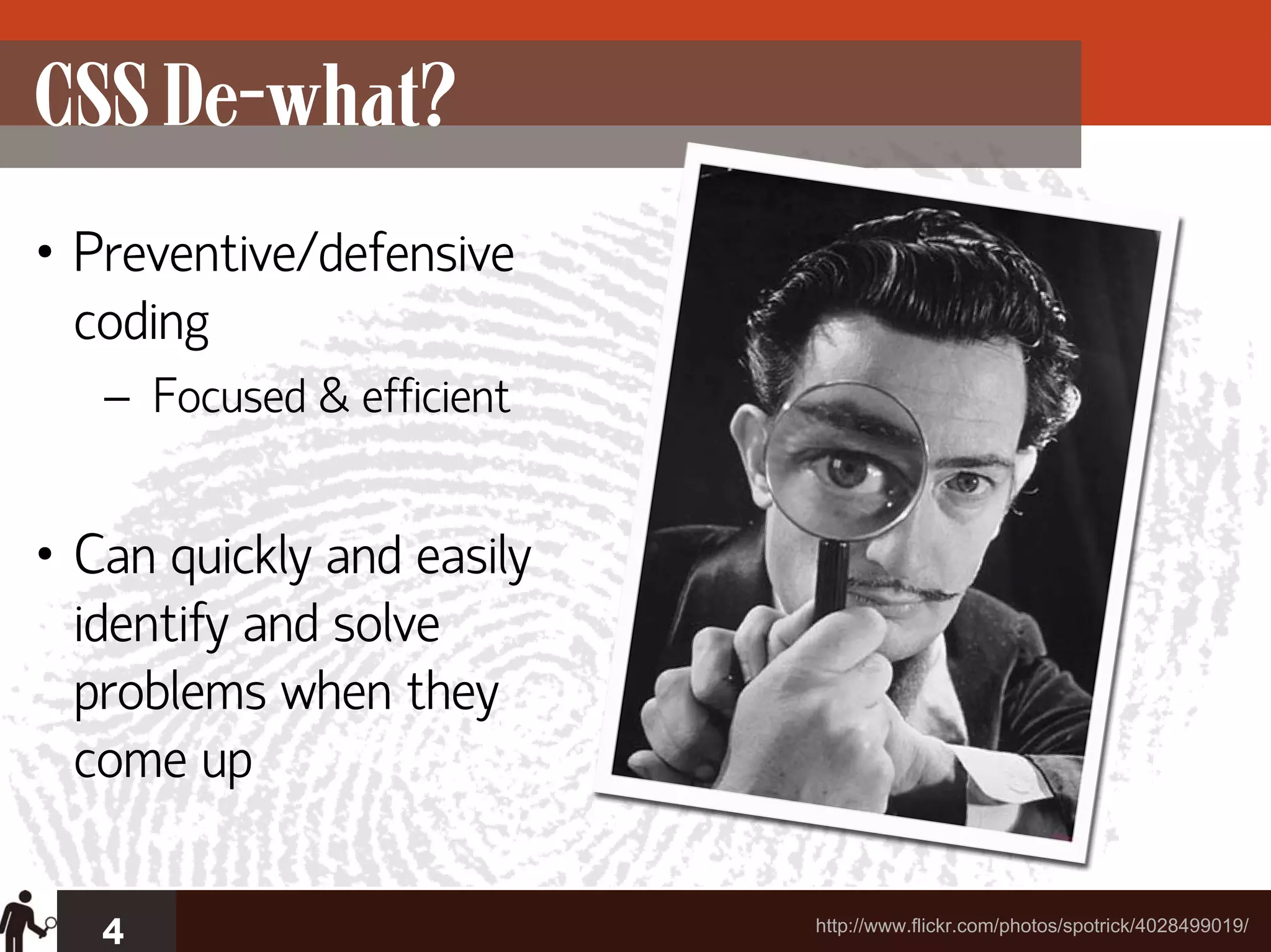 CSS De-what?

• Preventive/defensive coding
– Focused & efficient

• Can quickly and easily identify and solve problems when they come up

4

http://www.flickr.com/photos/spotrick/4028499019/